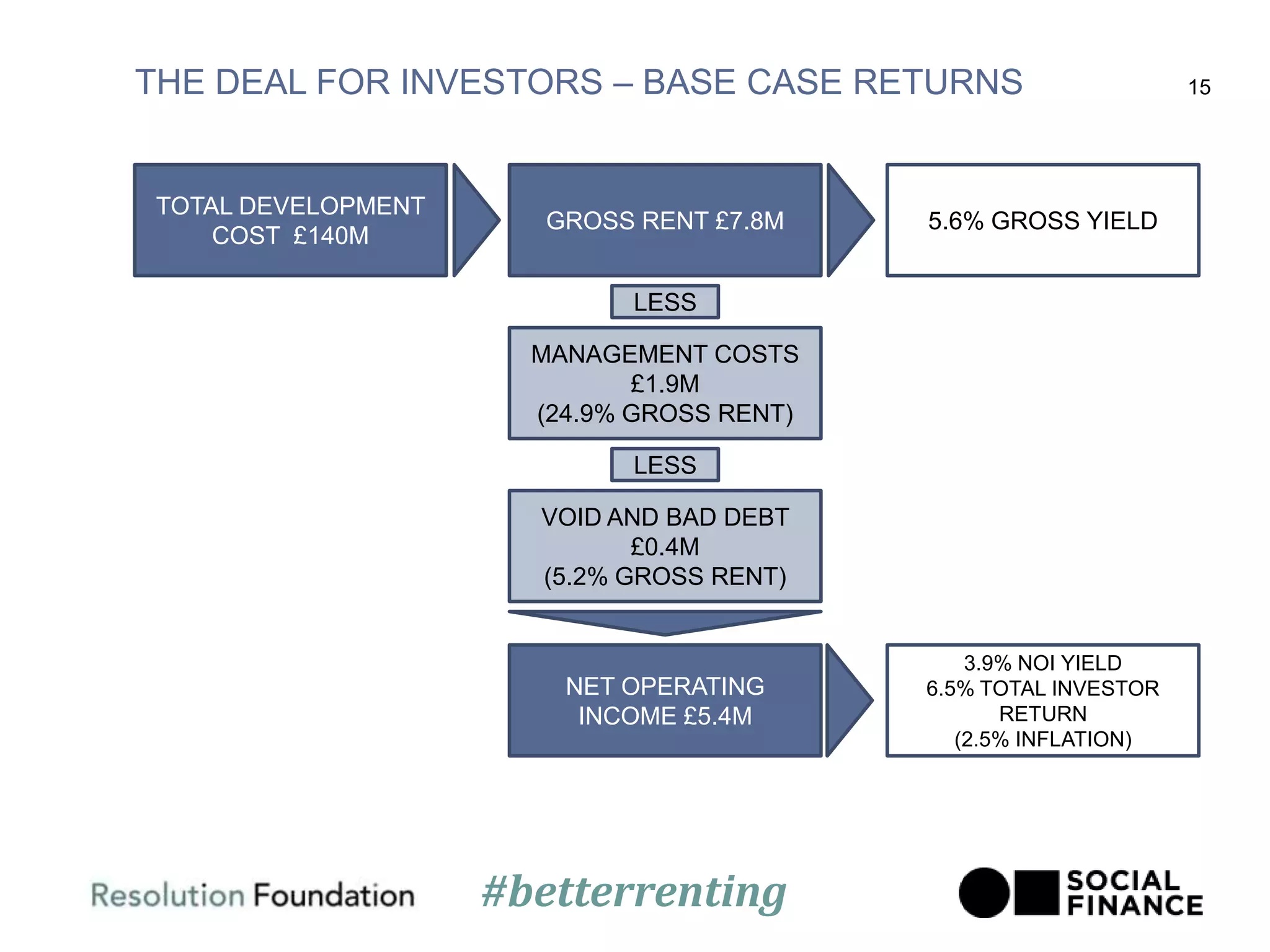 THE DEAL FOR INVESTORS – BASE CASE RETURNS

15

TOTAL DEVELOPMENT COST £140M

GROSS RENT £7.8M

5.6% GROSS YIELD

LESS

MANAGEMENT COSTS £1.9M (24.9% GROSS RENT)

LESS

VOID AND BAD DEBT £0.4M (5.2% GROSS RENT)

NET OPERATING INCOME £5.4M

3.9% NOI YIELD
6.5% TOTAL INVESTOR RETURN
(2.5% INFLATION)

Resolution Foundation

#betterrenting

SOCIAL FINANCE